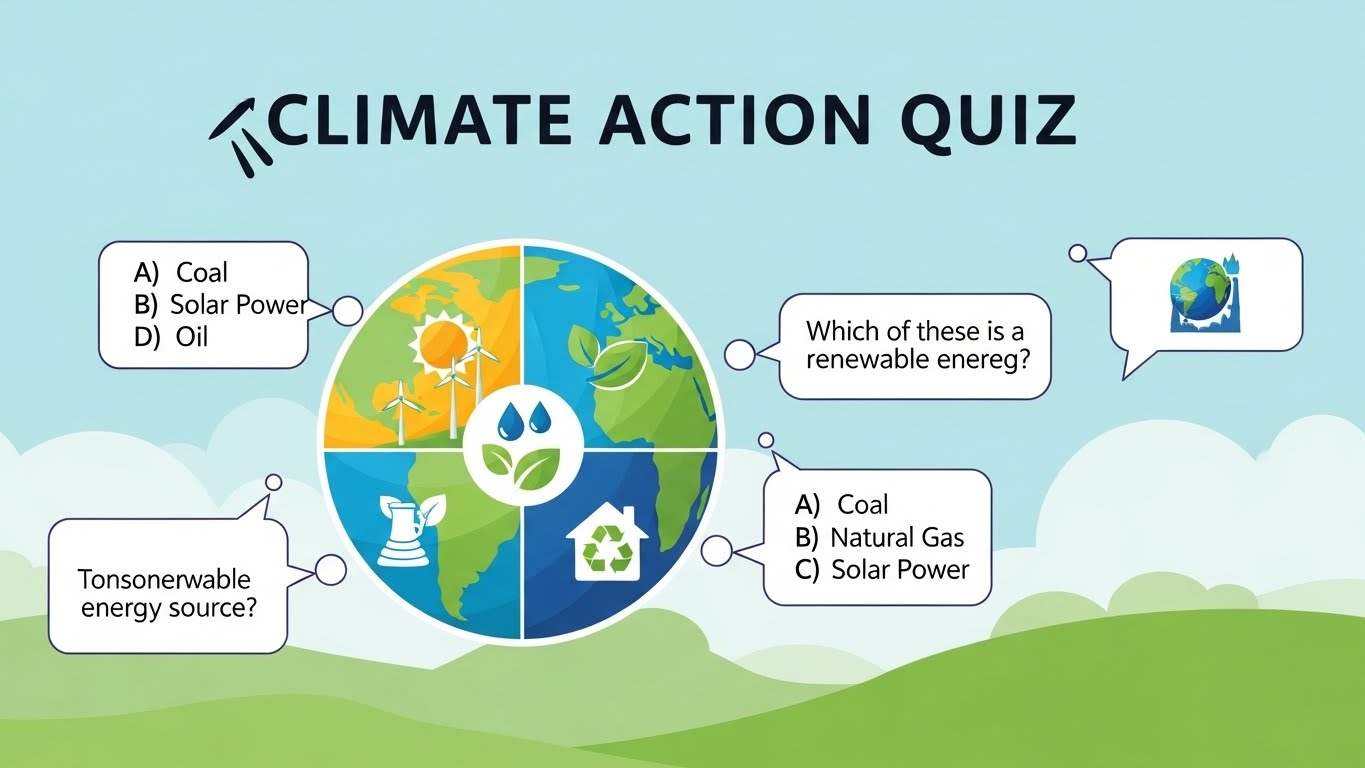 CLIMATE ACTION QUIZ

A) Coal
B) Solar Power
D) Oil

Which of these is a renewable enereg?

Tonsonerwable energy source?

A) Coal
B) Natural Gas
C) Solar Power